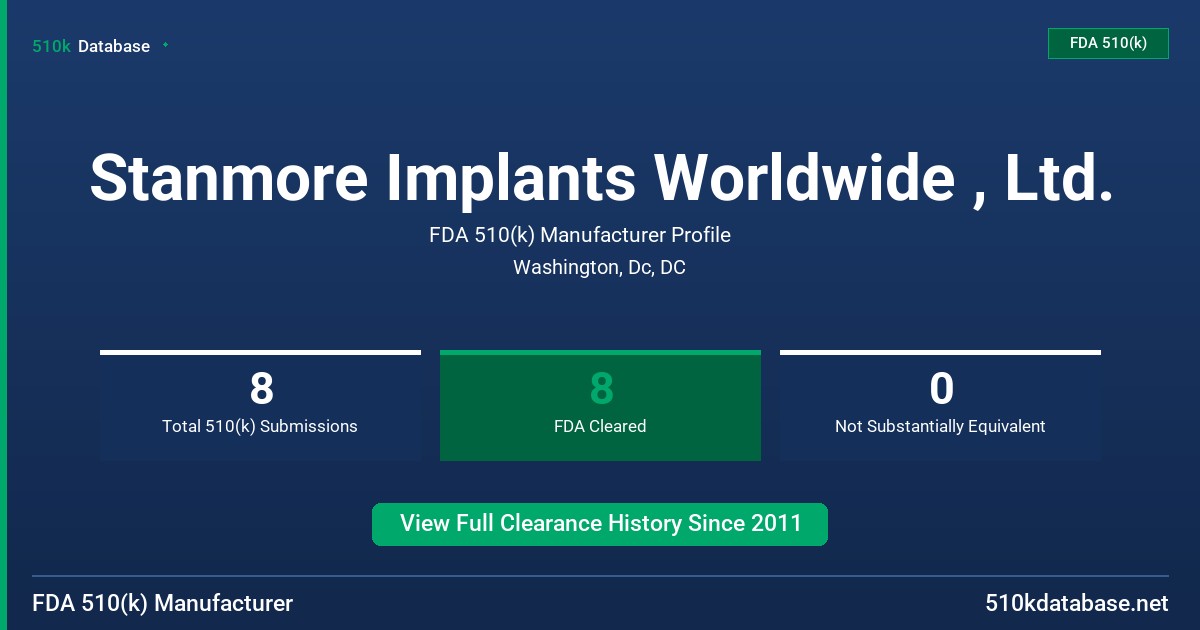 510k Database

FDA 510(k)

Stanmore Implants Worldwide , Ltd.

FDA 510(k) Manufacturer Profile

Washington, Dc, DC

8
Total 510(k) Submissions

8
FDA Cleared

0
Not Substantially Equivalent

View Full Clearance History Since 2011

FDA 510(k) Manufacturer

510kdatabase.net